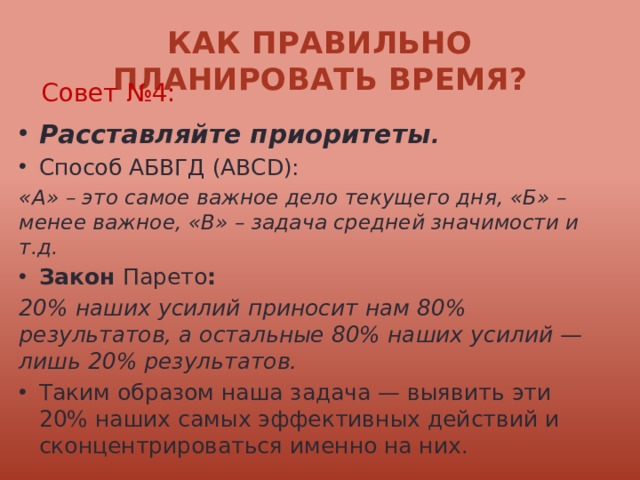 КАК ПРАВИЛЬНО ПЛАНИРОВАТЬ ВРЕМЯ?

Совет №4:

• Расставляйте приоритеты.
• Способ АБВГД (ABCD):

«А» – это самое важное дело текущего дня, «Б» – менее важное, «В» – задача средней значимости и т.д.

• Закон Парето:

20% наших усилий приносит нам 80% результатов, а остальные 80% наших усилий — лишь 20% результатов.

• Таким образом наша задача — выявить эти 20% наших самых эффективных действий и сконцентрироваться именно на них.